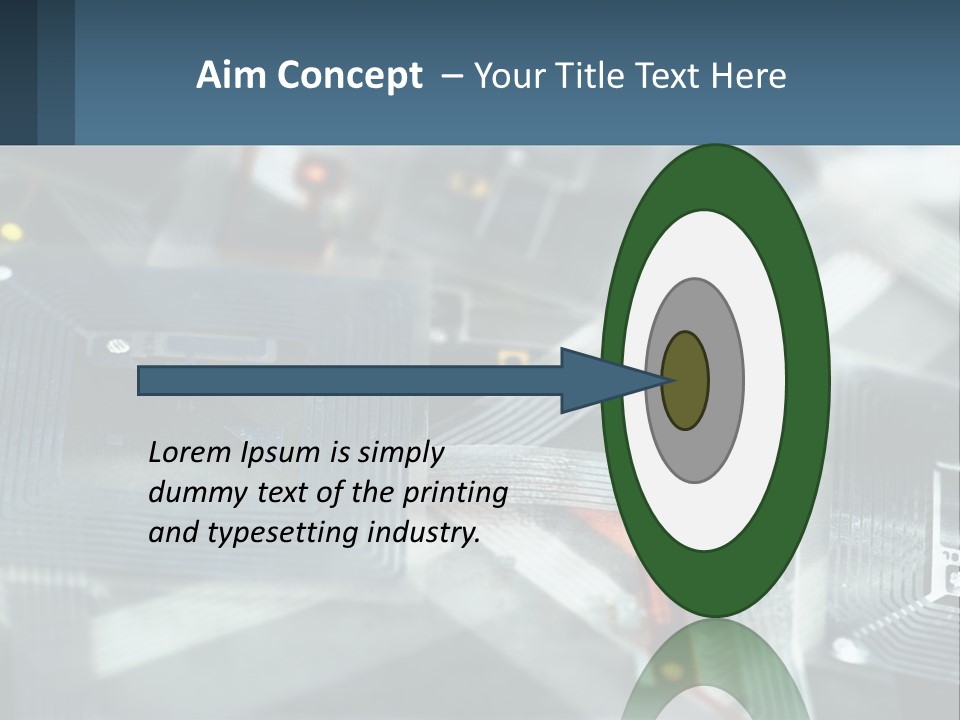 Aim Concept – Your Title Text Here

Lorem Ipsum is simply dummy text of the printing and typesetting industry.